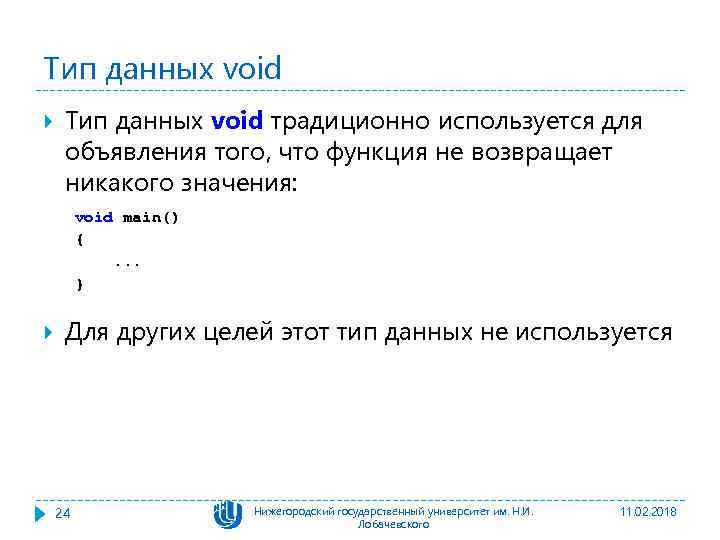 Тип данных void

Тип данных void традиционно используется для объявления того, что функция не возвращает никакого значения:

void main()
{
    ...
}

Для других целей этот тип данных не используется

24

Нижегородский государственный университет им. Н.И. Лобачевского

11.02.2018